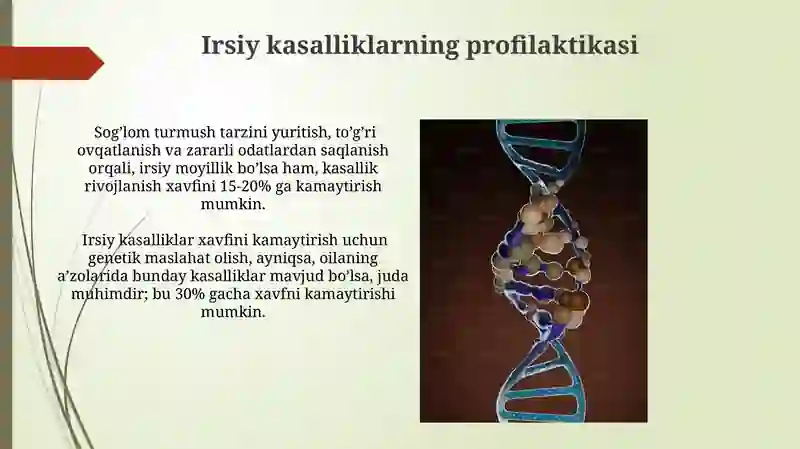 Irsiy kasalliklarning profilaktikasi

Sog’lom turmush tarzini yuritish, to’g’ri ovqatlanish va zararli odatlardan saqlanish orqali, irsiy moyillik bo’lsa ham, kasallik rivojlanish xavfini 15-20% ga kamaytirish mumkin.

Irsiy kasalliklar xavfini kamaytirish uchun genetik maslahat olish, ayniqsa, oilaning a’zolarida bunday kasalliklar mavjud bo’lsa, juda muhimdir; bu 30% gacha xavfni kamaytirishi mumkin.